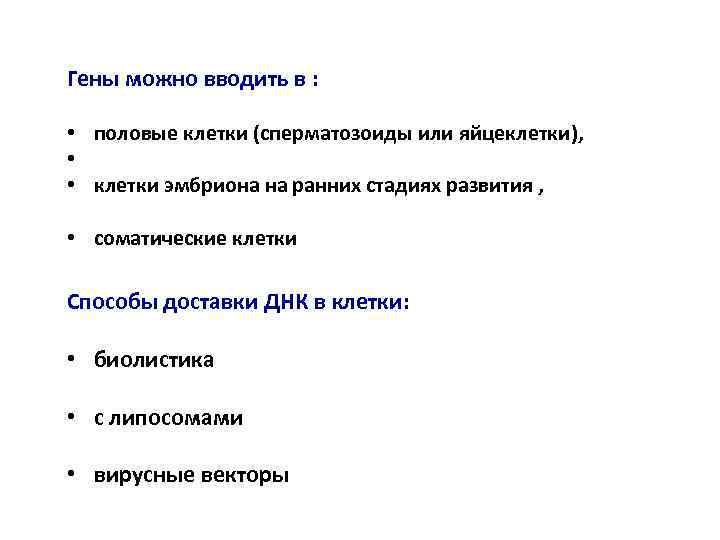 Гены можно вводить в :

• половые клетки (сперматозоиды или яйцеклетки),
•
• клетки эмбриона на ранних стадиях развития ,

• соматические клетки

Способы доставки ДНК в клетки:

• биолистика

• с липосомами

• вирусные векторы